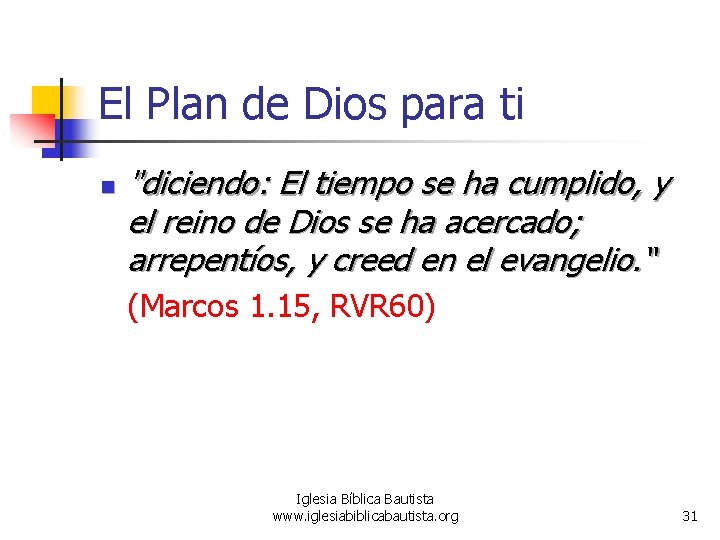 El Plan de Dios para ti

"diciendo: El tiempo se ha cumplido, y el reino de Dios se ha acercado; arrepentíos, y creed en el evangelio."

(Marcos 1.15, RVR60)

Iglesia Bíblica Bautista
www.iglesiabiblicabautista.org

31